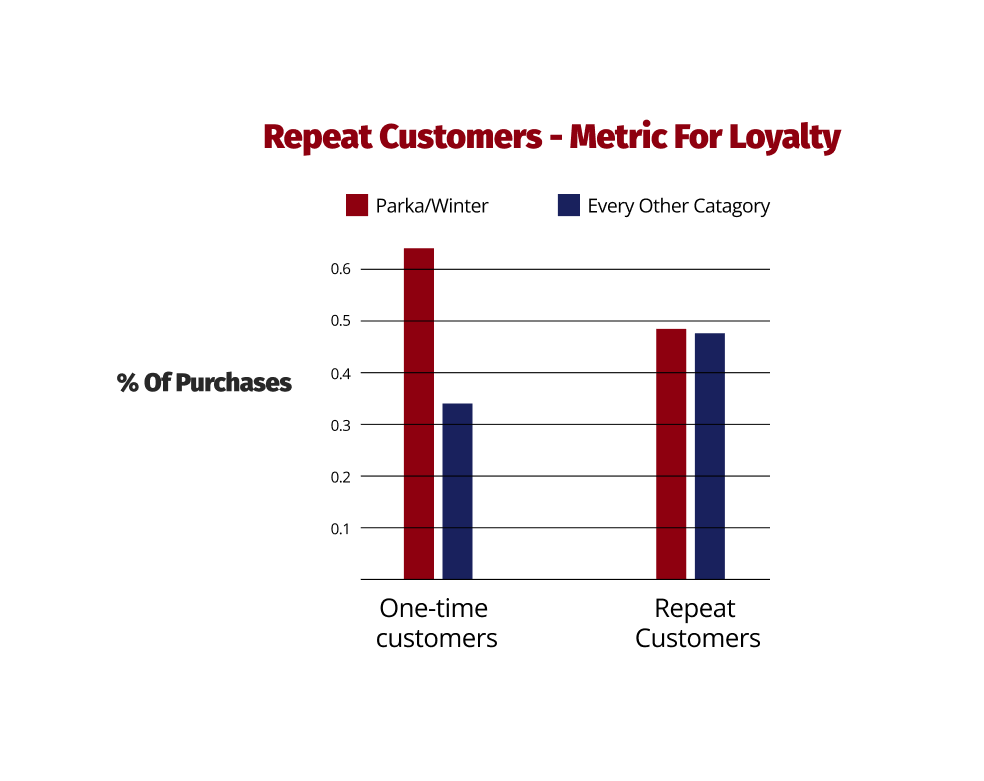 Repeat Customers - Metric For Loyalty

Parka/Winter
Every Other Catagory

% Of Purchases

0.6
0.5
0.4
0.3
0.2
0.1

One-time customers
Repeat Customers